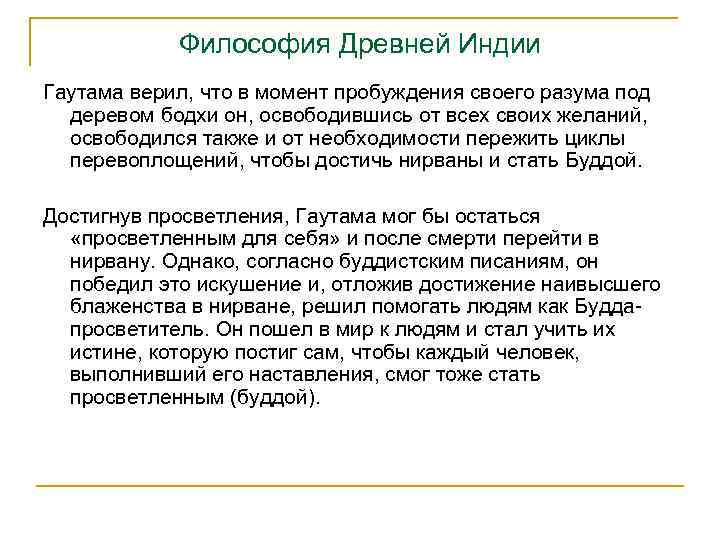 Философия Древней Индии

Гаутама верил, что в момент пробуждения своего разума под деревом бодхи он, освободившись от всех своих желаний, освободился также и от необходимости пережить циклы перевоплощений, чтобы достичь нирваны и стать Буддой.

Достигнув просветления, Гаутама мог бы остаться «просветленным для себя» и после смерти перейти в нирвану. Однако, согласно буддистским писаниям, он победил это искушение и, отложив достижение наивысшего блаженства в нирване, решил помогать людям как Будда-просветитель. Он пошел в мир к людям и стал учить их истине, которую постиг сам, чтобы каждый человек, выполнивший его наставления, смог тоже стать просветленным (буддой).